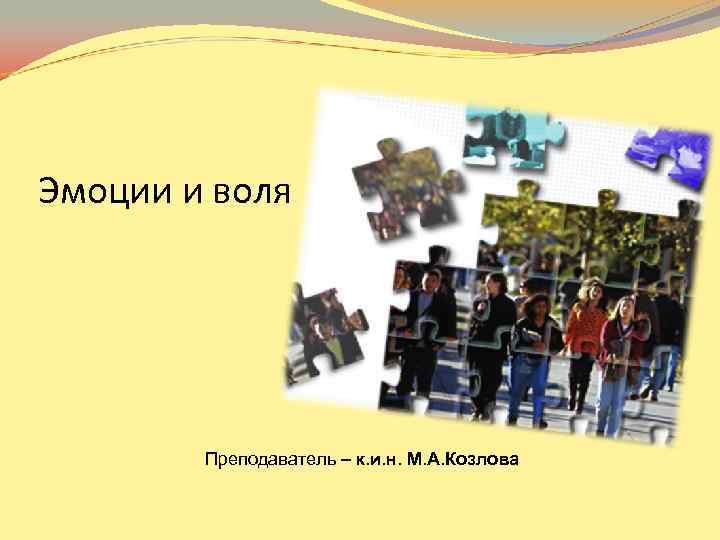 Эмоции и воля

Преподаватель – к.и.н. М.А.Козлова